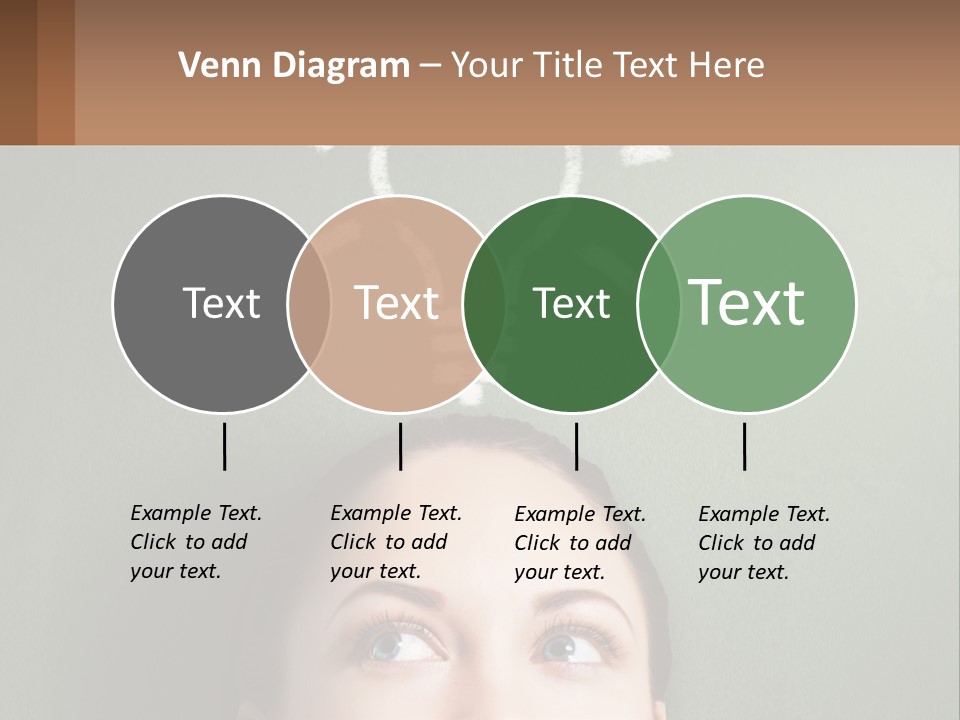 Venn Diagram – Your Title Text Here

Text

Text

Text

Text

Example Text. Click to add your text.

Example Text. Click to add your text.

Example Text. Click to add your text.

Example Text. Click to add your text.